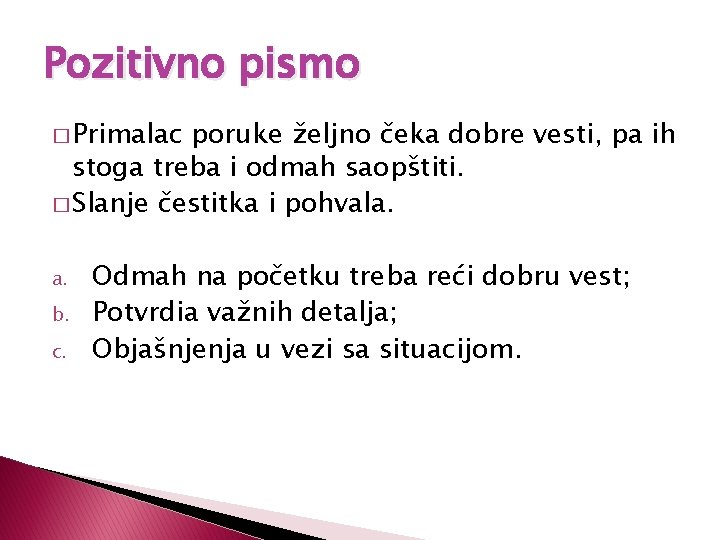 Pozitivno pismo

□ Primalac poruke željno čeka dobre vesti, pa ih stoga treba i odmah saopštiti.
□ Slanje čestitka i pohvala.

a. Odmah na početku treba reći dobru vest;
b. Potvrdia važnih detalja;
c. Objašnjenja u vezi sa situacijom.